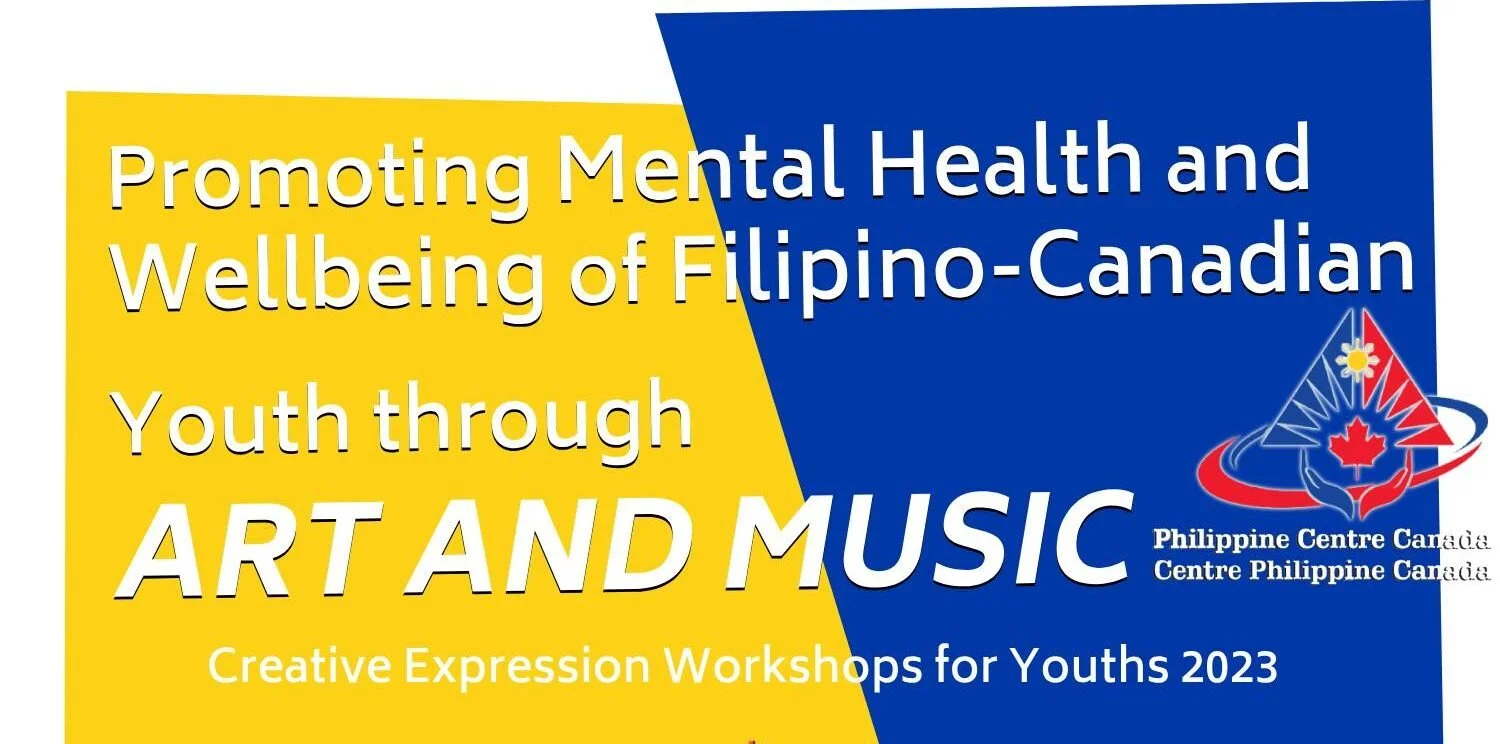 Promoting Mental Health and Wellbeing of Filipino-Canadian

Youth through

ART AND MUSIC

Philippine Centre Canada
Centre Philippine Canada

Creative Expression Workshops for Youths 2023